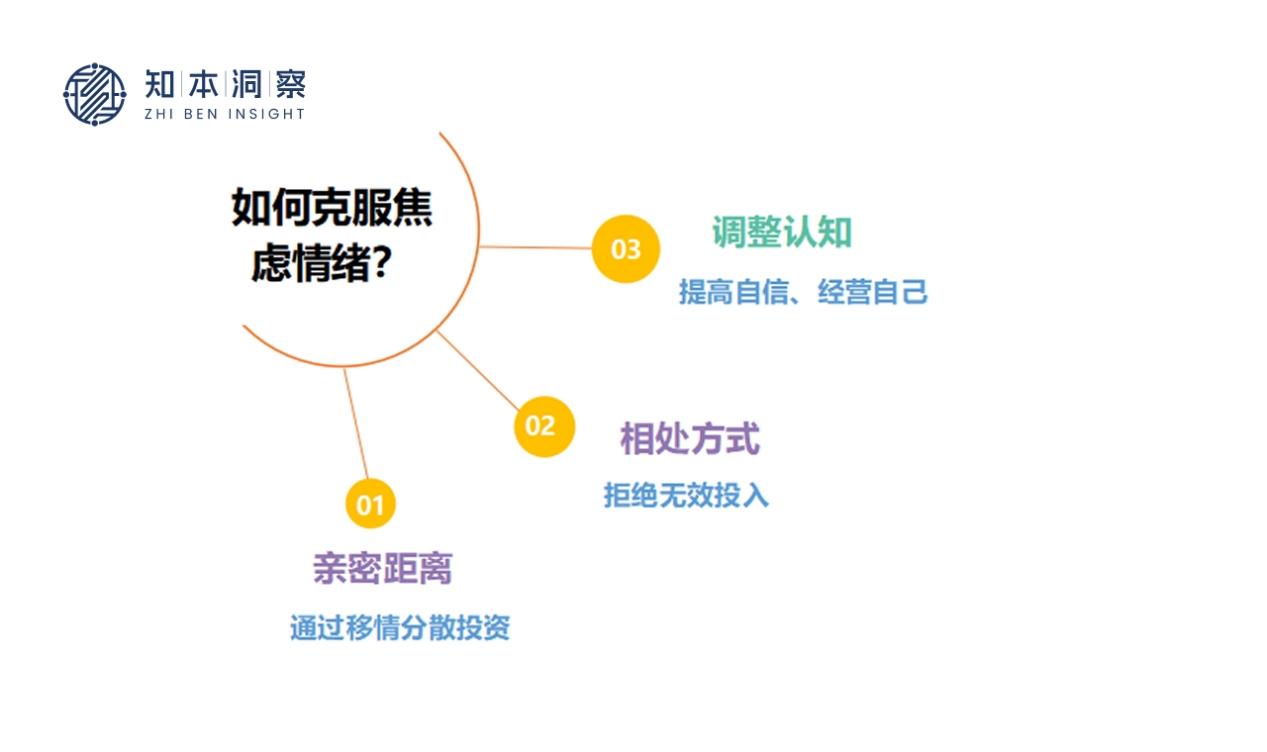 知本洞察
ZHI BEN INSIGHT

如何克服焦虑情绪？

03
调整认知
提高自信、经营自己

02
相处方式
拒绝无效投入

01
亲密距离
通过移情分散投资